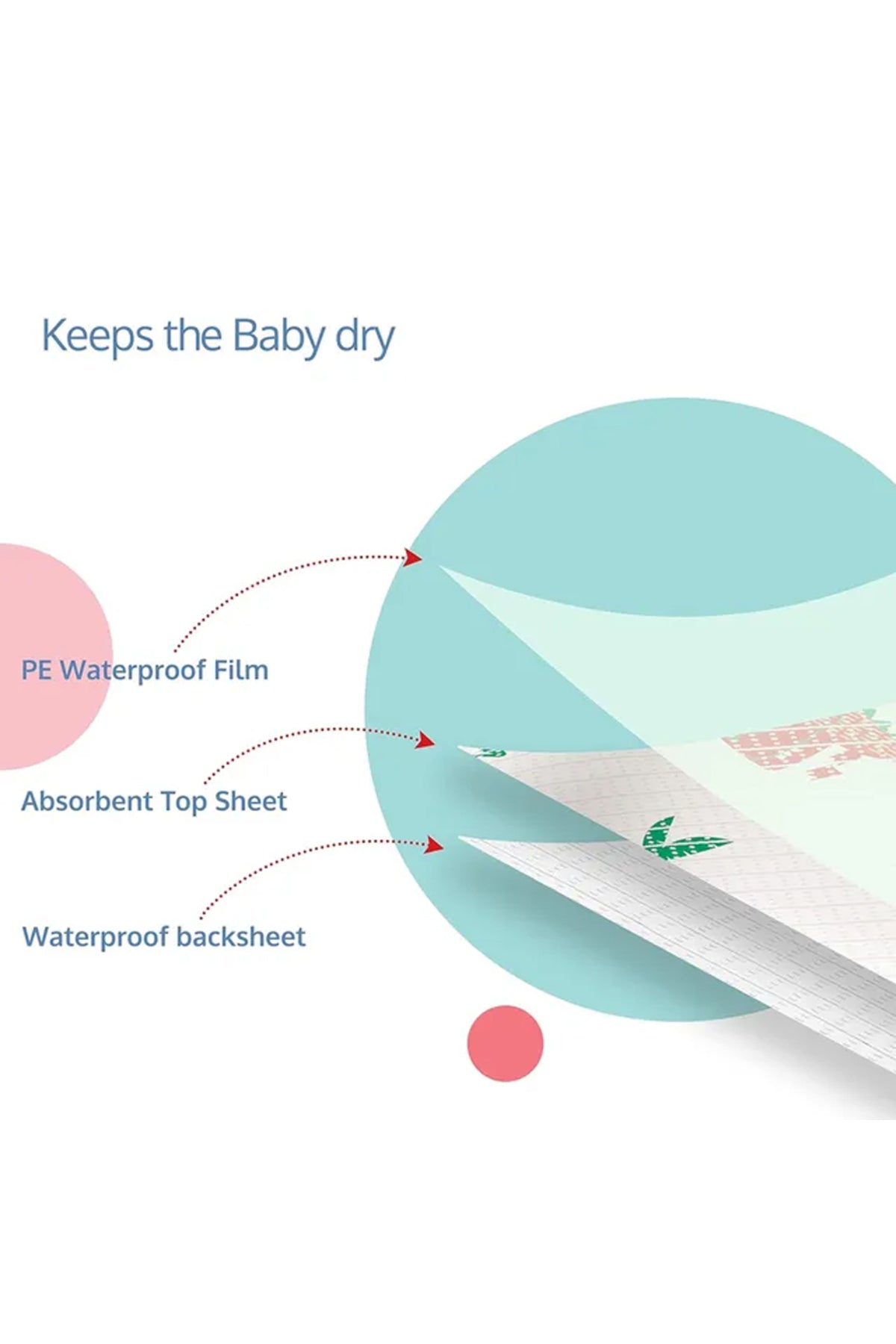 Keeps the Baby dry

PE Waterproof Film

Absorbent Top Sheet

Waterproof backsheet